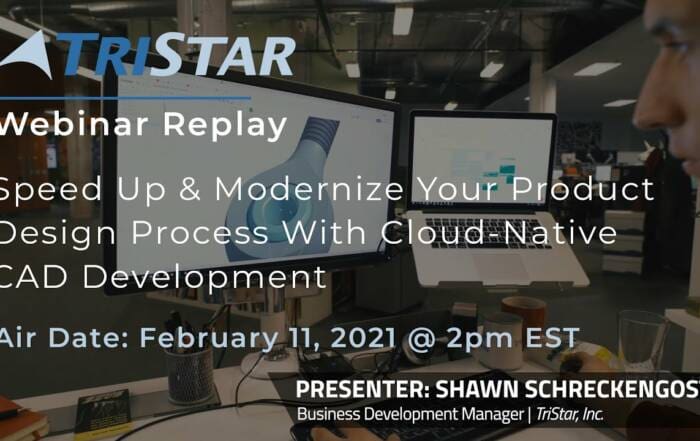 TRISTAR

Webinar Replay

Speed Up & Modernize Your Product Design Process With Cloud-Native CAD Development

Air Date: February 11, 2021 @ 2pm EST

PRESENTER: SHAWN SCHRECKENGOST
Business Development Manager | TriStar, Inc.